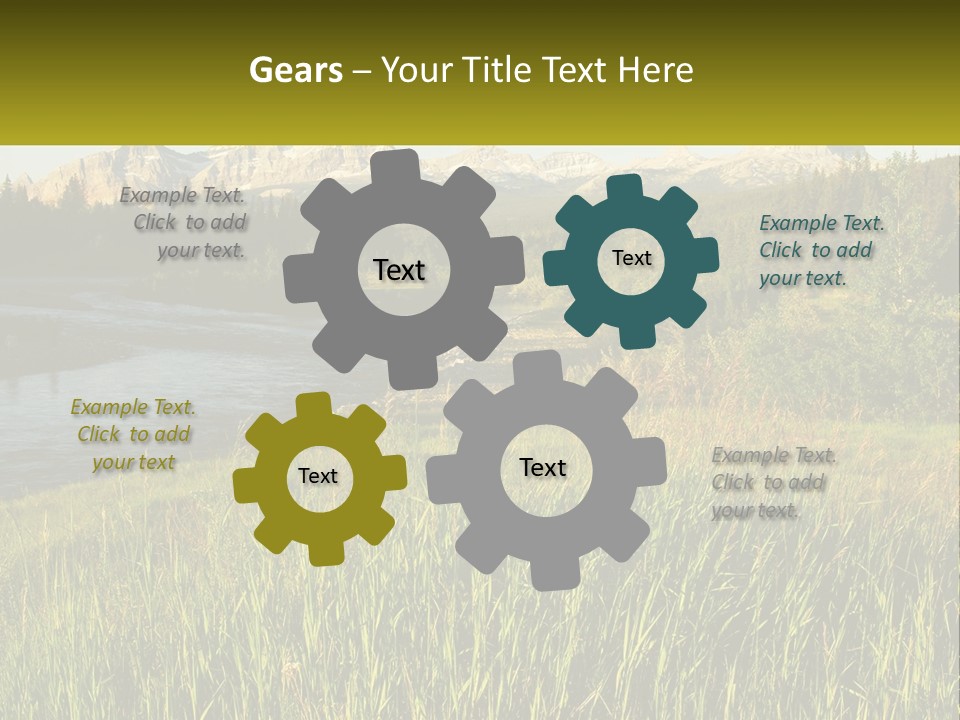 Gears – Your Title Text Here

Example Text. Click to add your text.

Text

Text

Example Text. Click to add your text.

Example Text. Click to add your text

Text

Text

Example Text. Click to add your text.